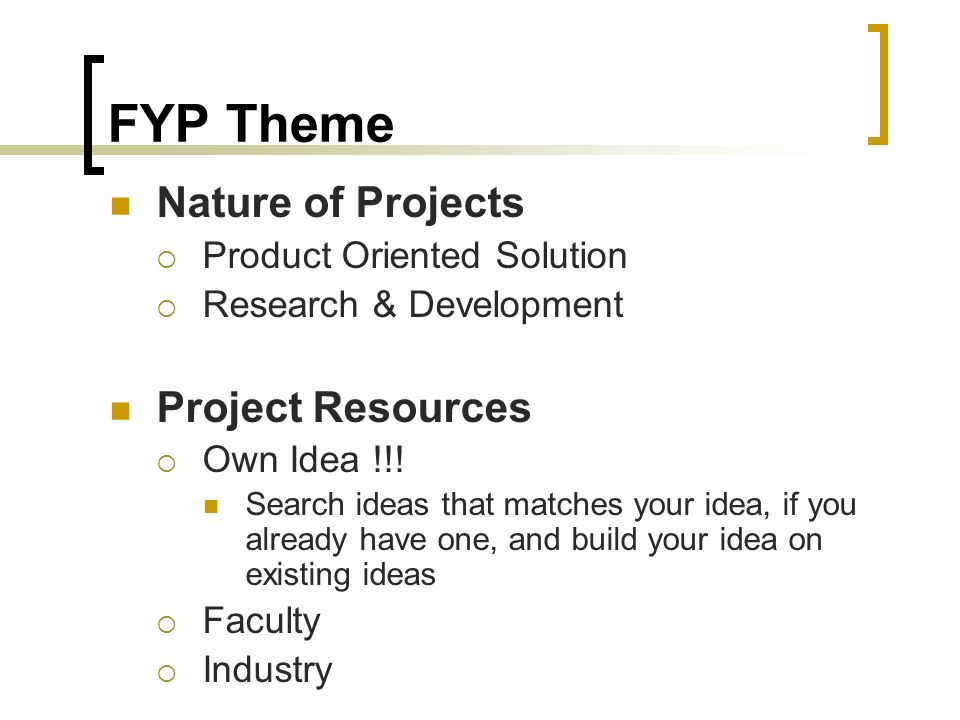 FYP Theme

Nature of Projects
Product Oriented Solution
Research & Development

Project Resources
Own Idea !!!
Search ideas that matches your idea, if you already have one, and build your idea on existing ideas
Faculty
Industry